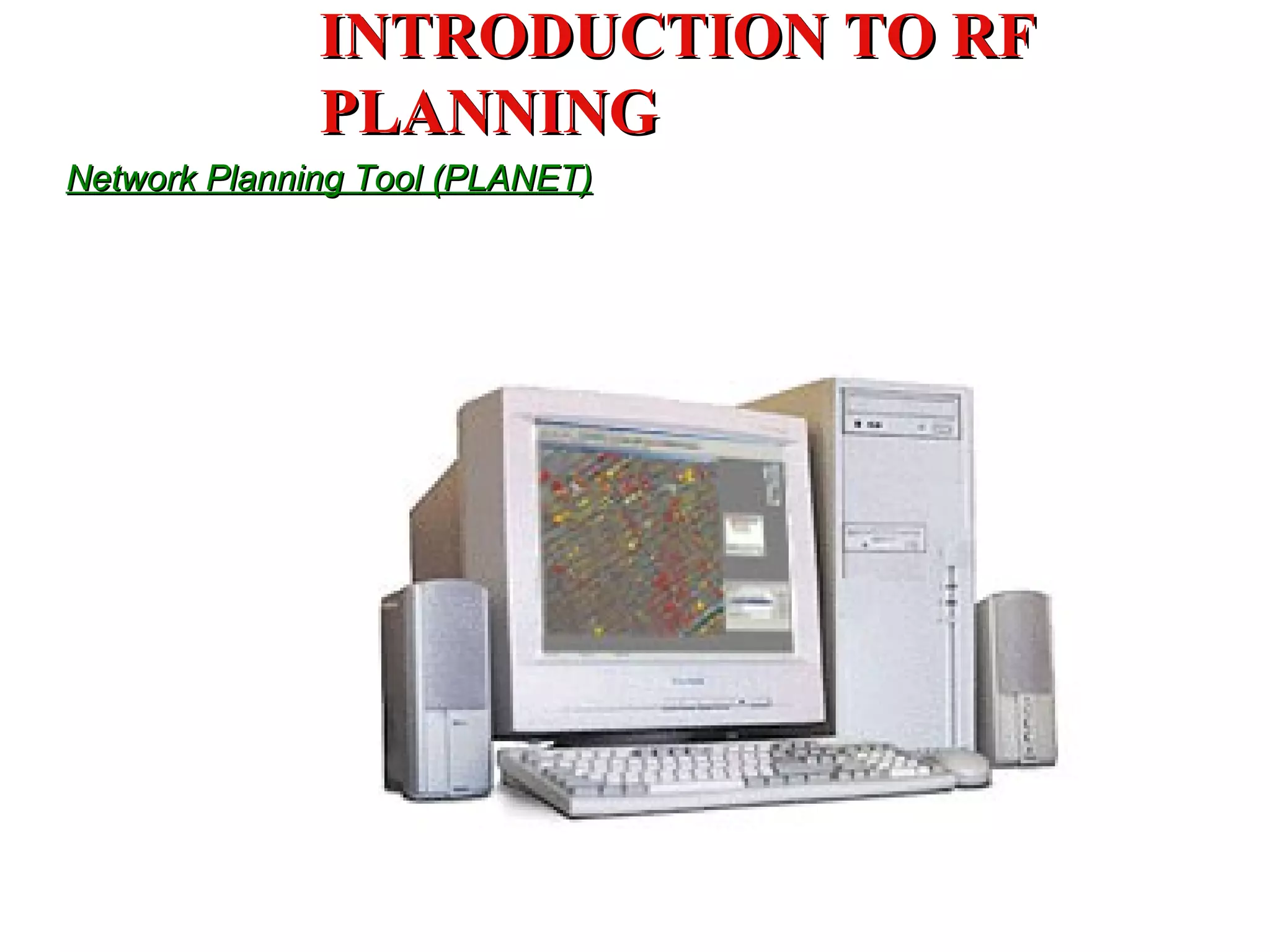 INTRODUCTION TO RF PLANNING

Network Planning Tool (PLANET)